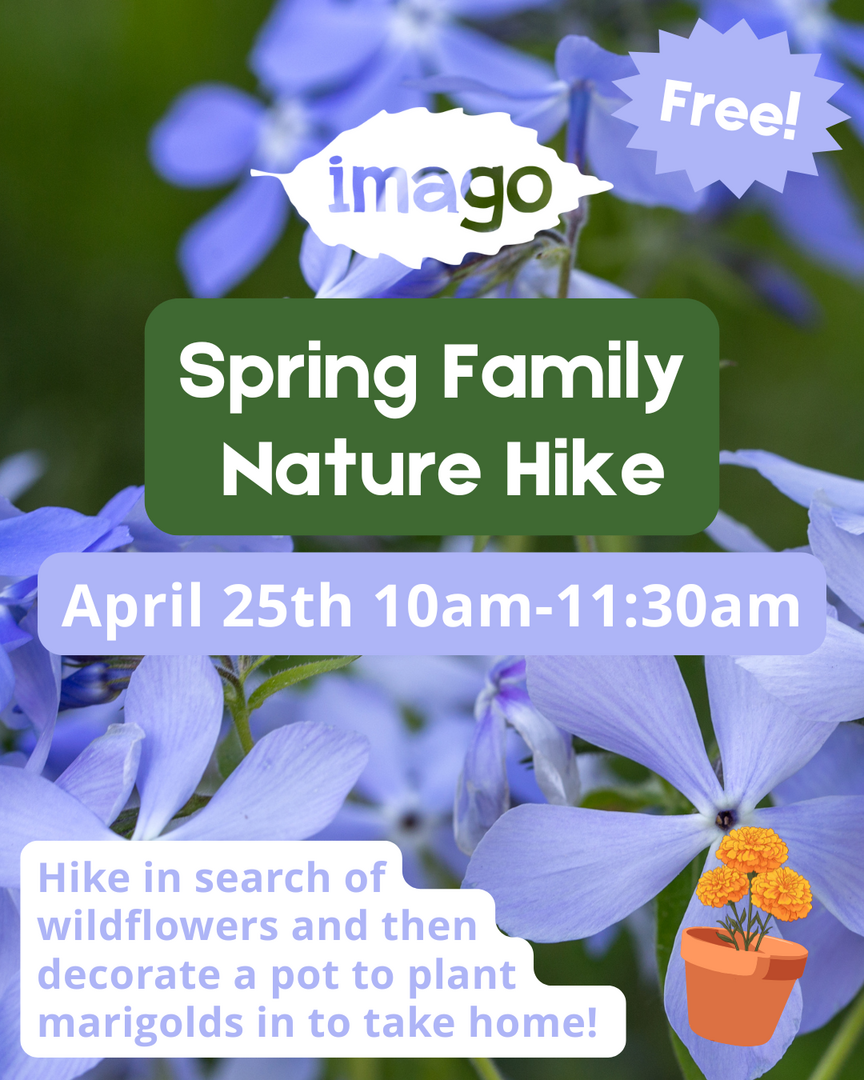 Free!

imago

Spring Family Nature Hike

April 25th 10am-11:30am

Hike in search of wildflowers and then decorate a pot to plant marigolds in to take home!